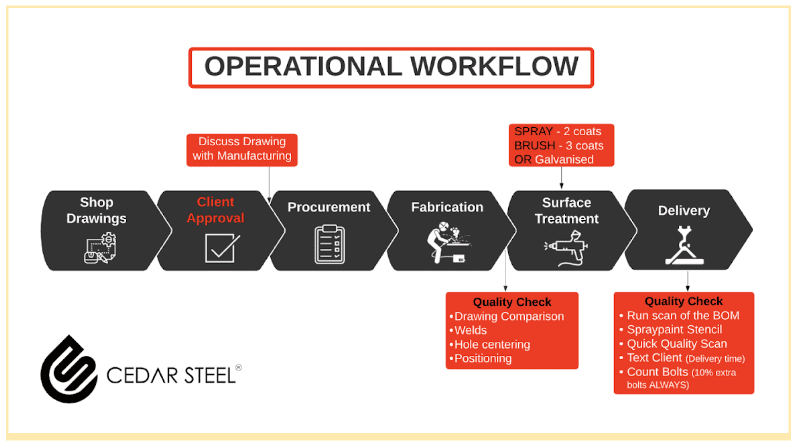 OPERATIONAL WORKFLOW

Discuss Drawing with Manufacturing

SPRAY - 2 coats
BRUSH - 3 coats
OR Galvanised

Shop Drawings

Client Approval

Procurement

Fabrication

Surface Treatment

Delivery

Quality Check
•Drawing Comparison
•Welds
•Hole centering
•Positioning

Quality Check
• Run scan of the BOM
• Spraypaint Stencil
• Quick Quality Scan
• Text Client (Delivery time)
• Count Bolts (10% extra bolts ALWAYS)

CEDAR STEEL®